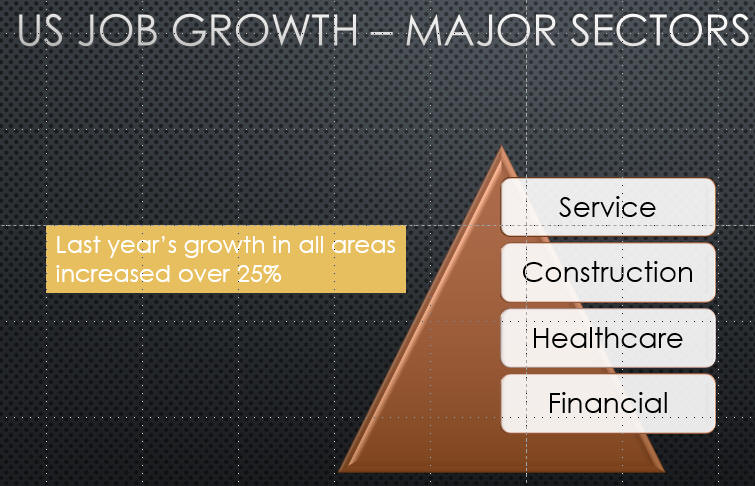 US JOB GROWTH – MAJOR SECTORS

Last year's growth in all areas increased over 25%

Service

Construction

Healthcare

Financial